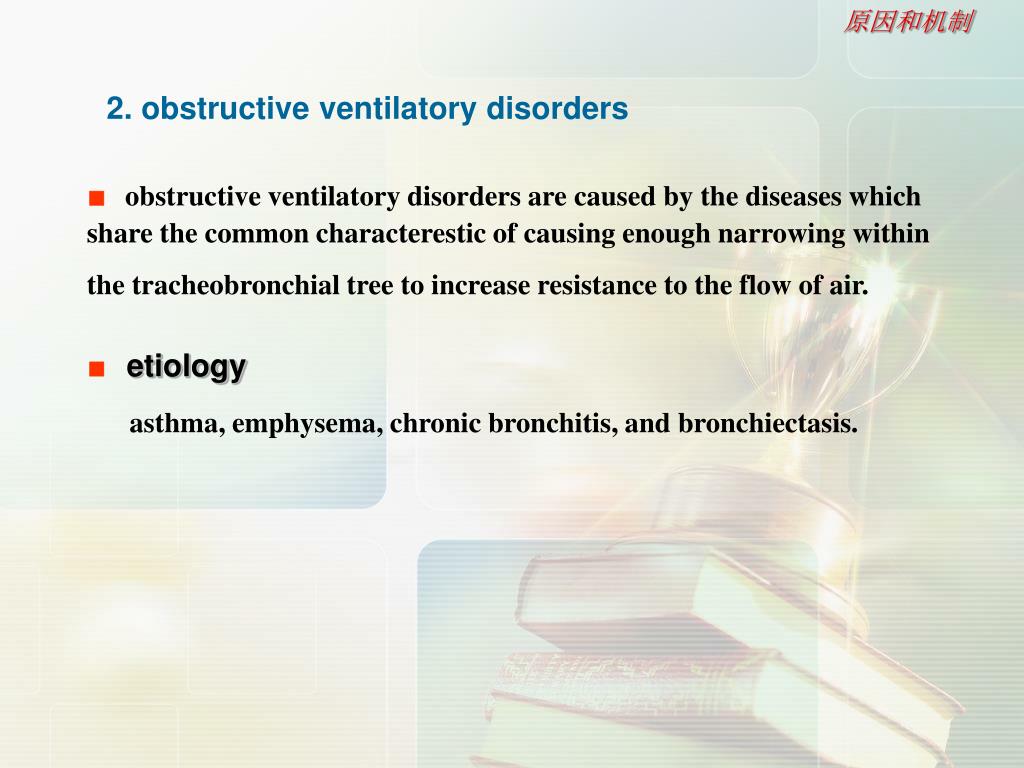 原因和机制

2. obstructive ventilatory disorders

■ obstructive ventilatory disorders are caused by the diseases which share the common characterestic of causing enough narrowing within the tracheobronchial tree to increase resistance to the flow of air.

■ etiology

asthma, emphysema, chronic bronchitis, and bronchiectasis.